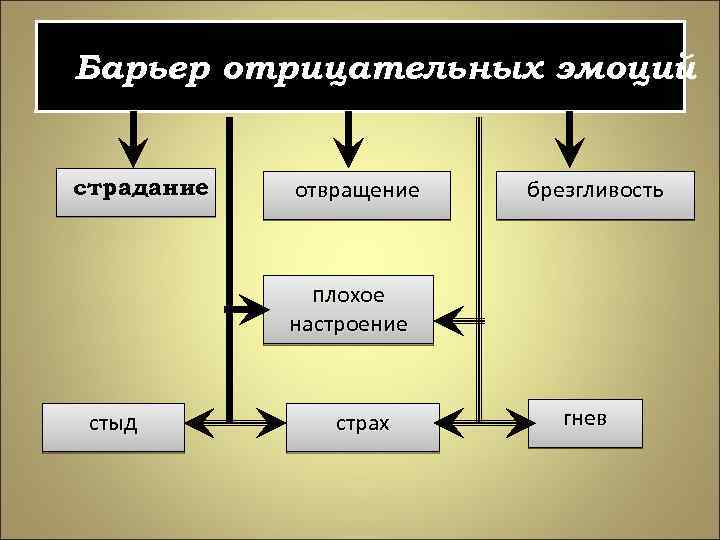 Барьер отрицательных эмоций

страдание

отвращение

брезгливость

плохое настроение

стыд

страх

гнев